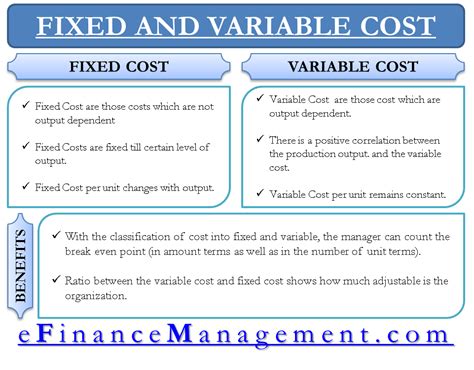 FIXED AND VARIABLE COST

FIXED COST

✓ Fixed Cost are those costs which are not output dependent

✓ Fixed Costs are fixed till certain level of output.

✓ Fixed Cost per unit changes with output.

VARIABLE COST

✓ Variable Cost are those cost which are output dependent.

✓ There is a positive correlation between the production output. and the variable cost.

✓ Variable Cost per unit remains constant.

BENEFITS

✓ With the classification of cost into fixed and variable, the manager can count the break even point (in amount terms as well as in the number of unit terms).

✓ Ratio between the variable cost and fixed cost shows how much adjustable is the organization.

eFinanceManagement.com